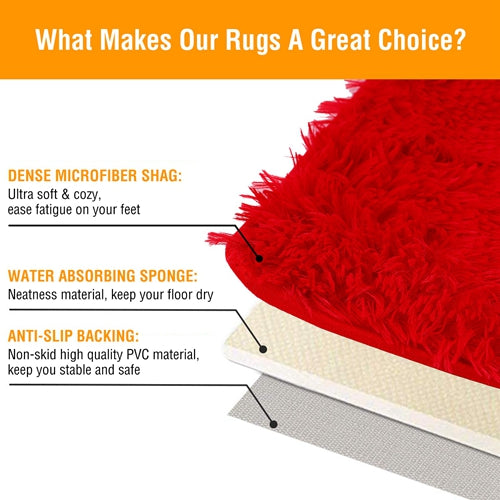 What Makes Our Rugs A Great Choice?

DENSE MICROFIBER SHAG:
Ultra soft & cozy, ease fatigue on your feet

WATER ABSORBING SPONGE:
Neatness material, keep your floor dry

ANTI-SLIP BACKING:
Non-skid high quality PVC material, keep you stable and safe